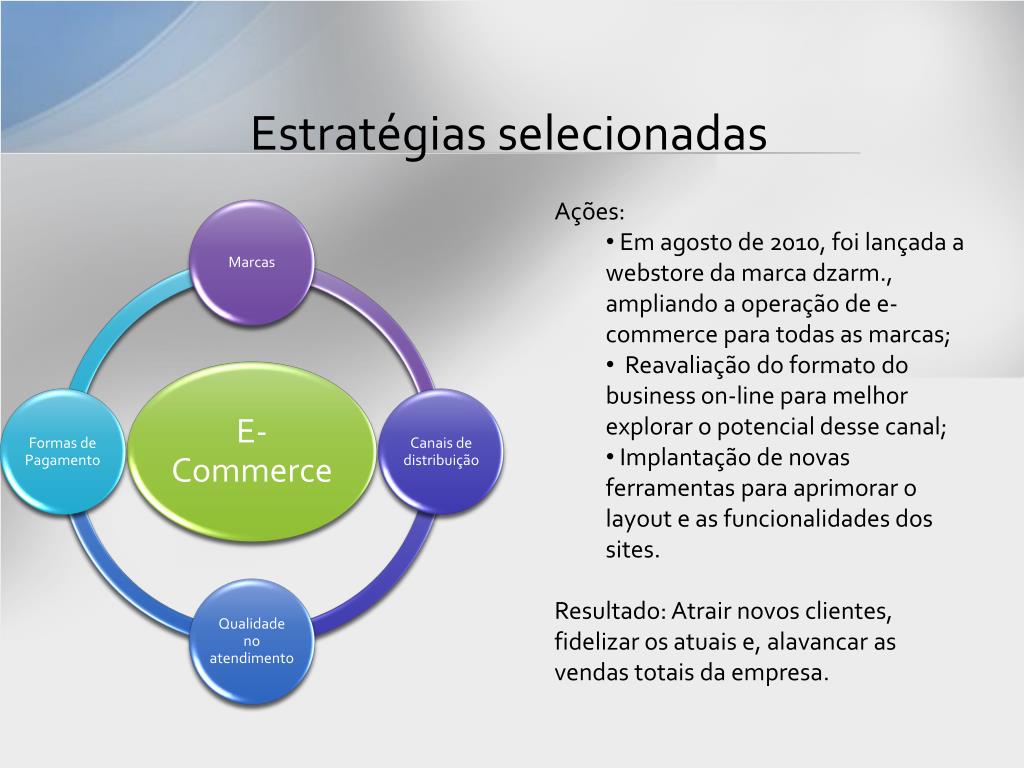 Estratégias selecionadas

Marcas

Formas de Pagamento

E-Commerce

Canais de distribuição

Qualidade no atendimento

Ações:
• Em agosto de 2010, foi lançada a webstore da marca dzarm., ampliando a operação de e-commerce para todas as marcas;
• Reavaliação do formato do business on-line para melhor explorar o potencial desse canal;
• Implantação de novas ferramentas para aprimorar o layout e as funcionalidades dos sites.

Resultado: Atrair novos clientes, fidelizar os atuais e, alavancar as vendas totais da empresa.